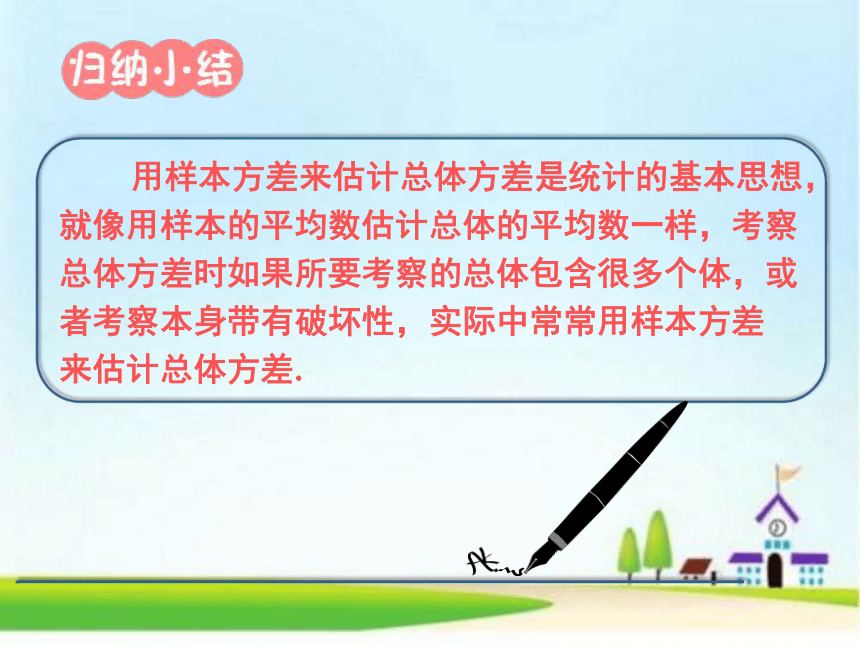 归纳小结

用样本方差来估计总体方差是统计的基本思想，就像用样本的平均数估计总体的平均数一样，考察总体方差时如果所要考察的总体包含很多个体，或者考察本身带有破坏性，实际中常常用样本方差来估计总体方差.